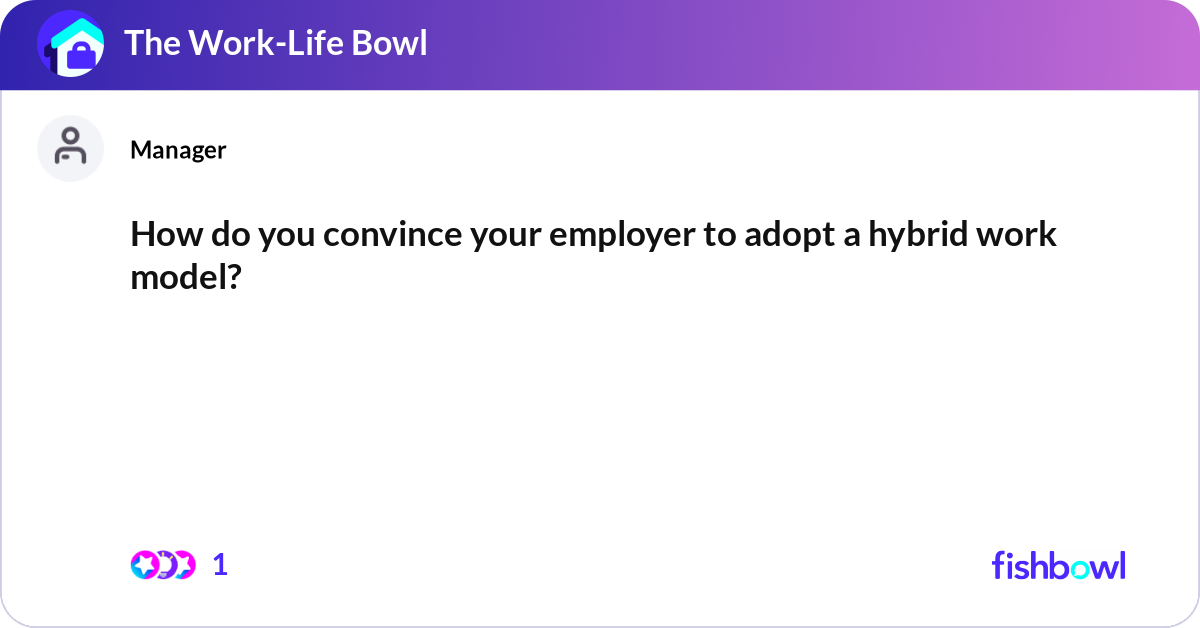 The Work-Life Bowl

Manager

How do you convince your employer to adopt a hybrid work model?

1

fishbowl